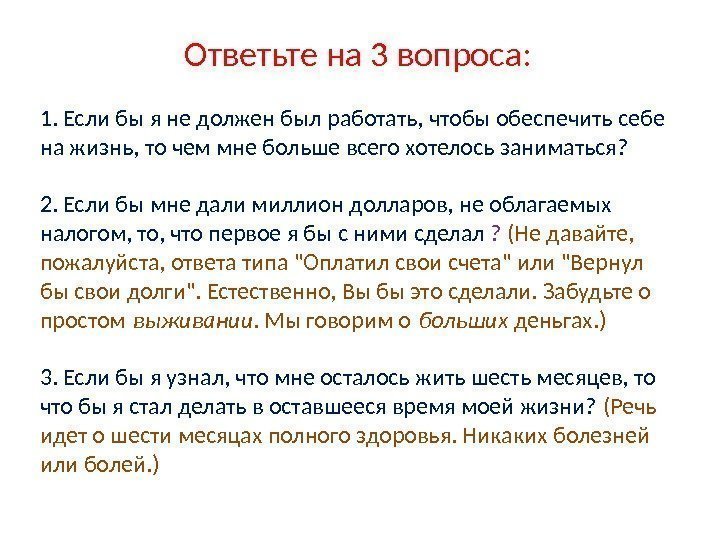 Ответьте на 3 вопроса:

1. Если бы я не должен был работать, чтобы обеспечить себе на жизнь, то чем мне больше всего хотелось заниматься?

2. Если бы мне дали миллион долларов, не облагаемых налогом, то, что первое я бы с ними сделал ? (Не давайте, пожалуйста, ответа типа "Оплатил свои счета" или "Вернул бы свои долги". Естественно, Вы бы это сделали. Забудьте о простом выживании. Мы говорим о больших деньгах.)

3. Если бы я узнал, что мне осталось жить шесть месяцев, то что бы я стал делать в оставшееся время моей жизни? (Речь идет о шести месяцах полного здоровья. Никаких болезней или болей.)